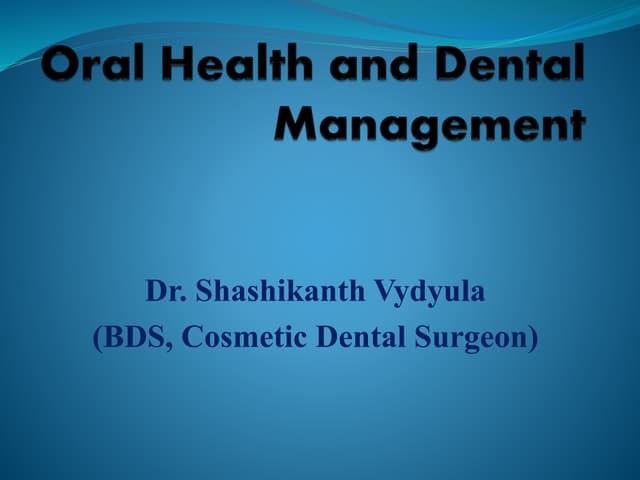 Oral Health and Dental Management

Dr. Shashikanth Vydyula
(BDS, Cosmetic Dental Surgeon)